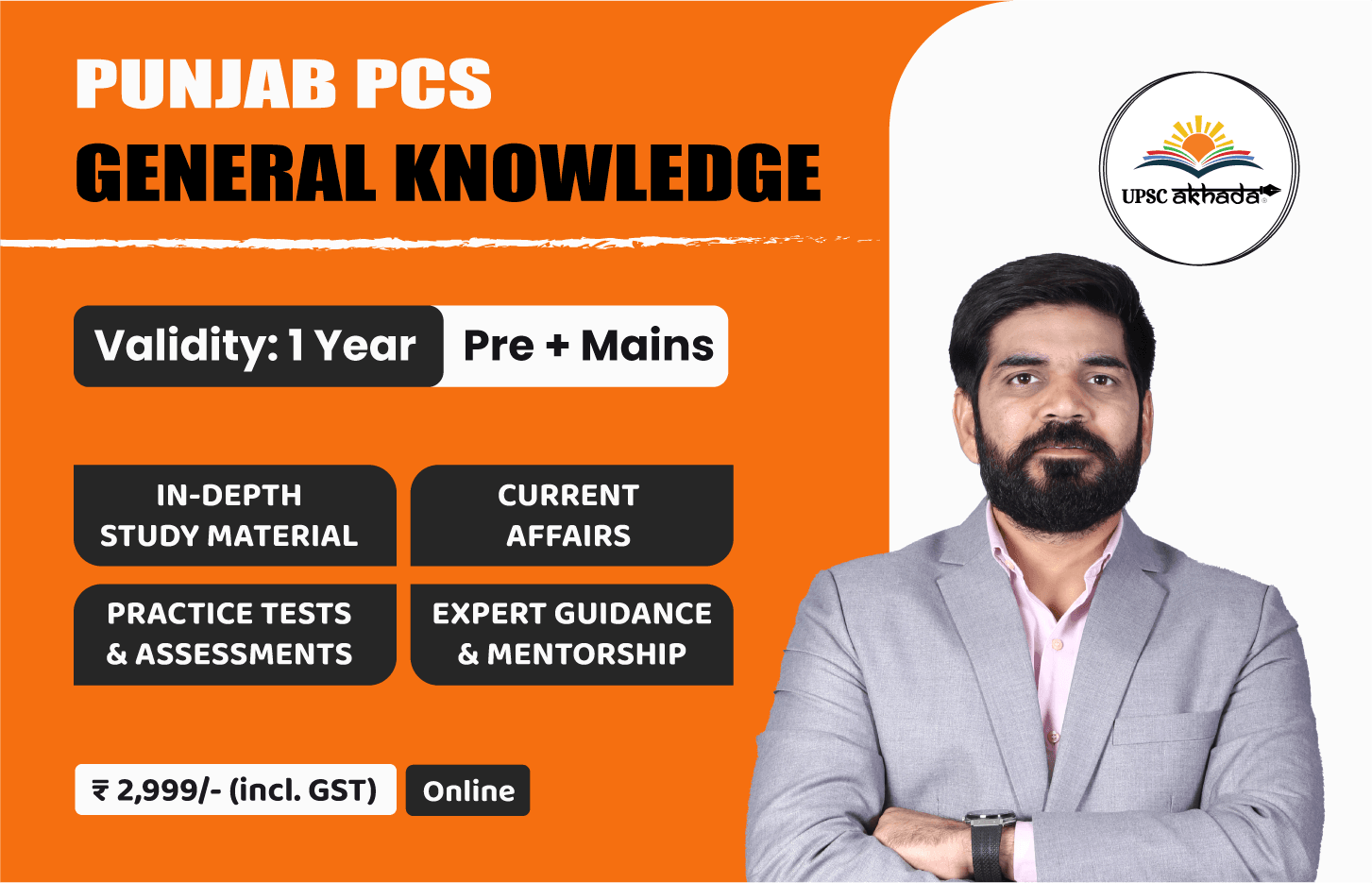 PUNJAB PCS
GENERAL KNOWLEDGE

UPSC akhada

Validity: 1 Year

Pre + Mains

IN-DEPTH STUDY MATERIAL

CURRENT AFFAIRS

PRACTICE TESTS & ASSESSMENTS

EXPERT GUIDANCE & MENTORSHIP

₹ 2,999/- (incl. GST)

Online